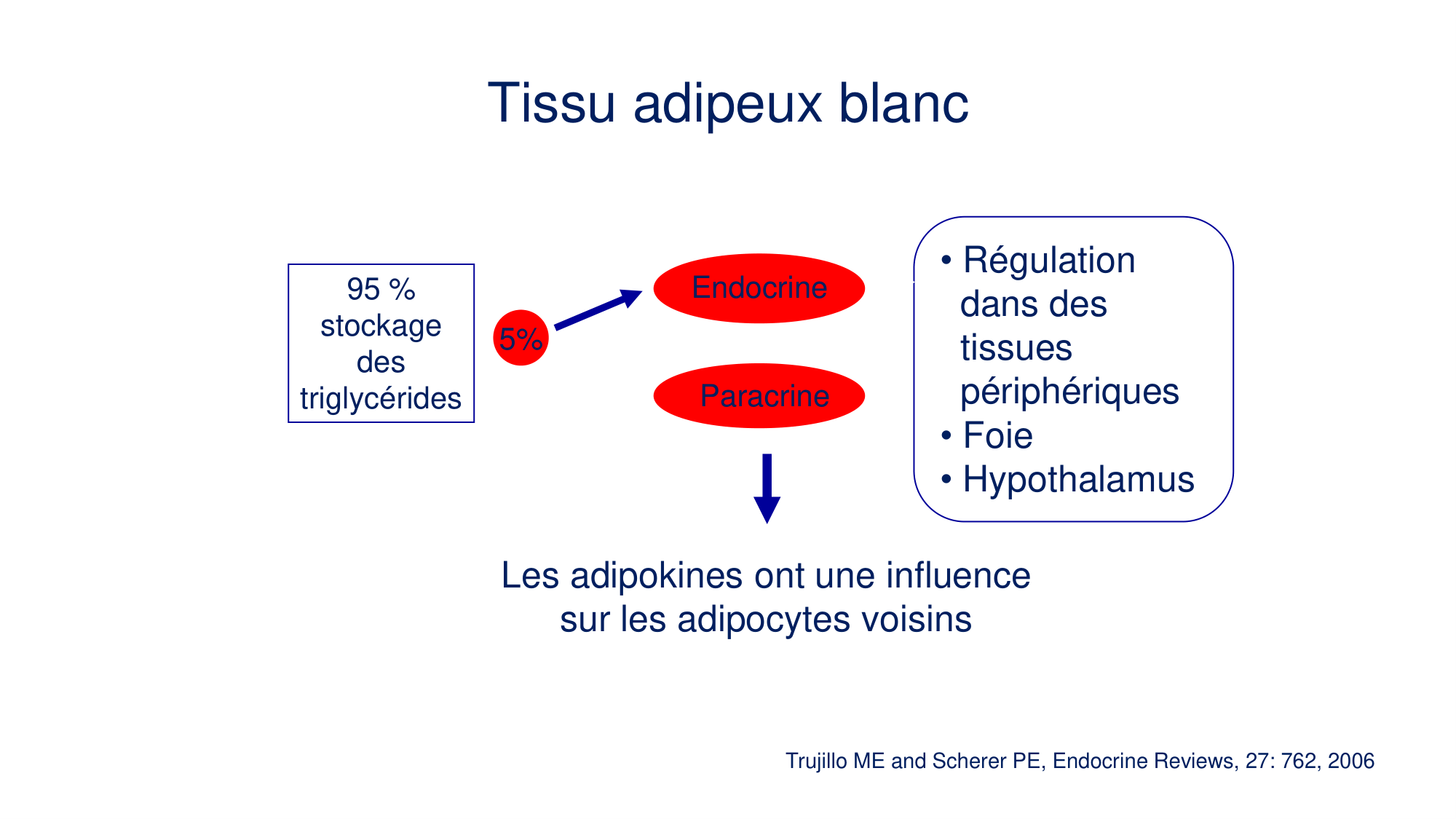 Tissu adipeux blanc

95 % stockage des triglycérides

5%

Endocrine

Paracrine

• Régulation dans des tissues périphériques
• Foie
• Hypothalamus

Les adipokines ont une influence sur les adipocytes voisins

Trujillo ME and Scherer PE, Endocrine Reviews, 27: 762, 2006